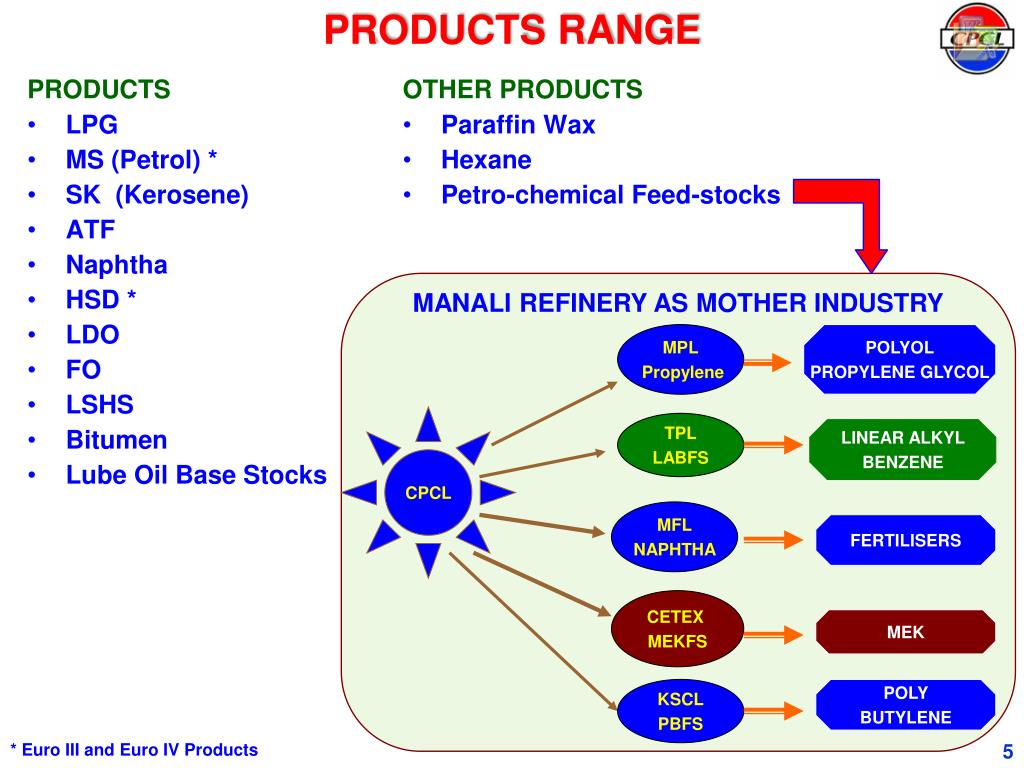 PRODUCTS RANGE

CPCL

PRODUCTS
• LPG
• MS (Petrol) *
• SK (Kerosene)
• ATF
• Naphtha
• HSD *
• LDO
• FO
• LSHS
• Bitumen
• Lube Oil Base Stocks

OTHER PRODUCTS
• Paraffin Wax
• Hexane
• Petro-chemical Feed-stocks

MANALI REFINERY AS MOTHER INDUSTRY

CPCL

MPL
Propylene

POLYOL
PROPYLENE GLYCOL

TPL
LABFS

LINEAR ALKYL
BENZENE

MFL
NAPHTHA

FERTILISERS

CETEX
MEKFS

MEK

KSCL
PBFS

POLY
BUTYLENE

* Euro III and Euro IV Products

5